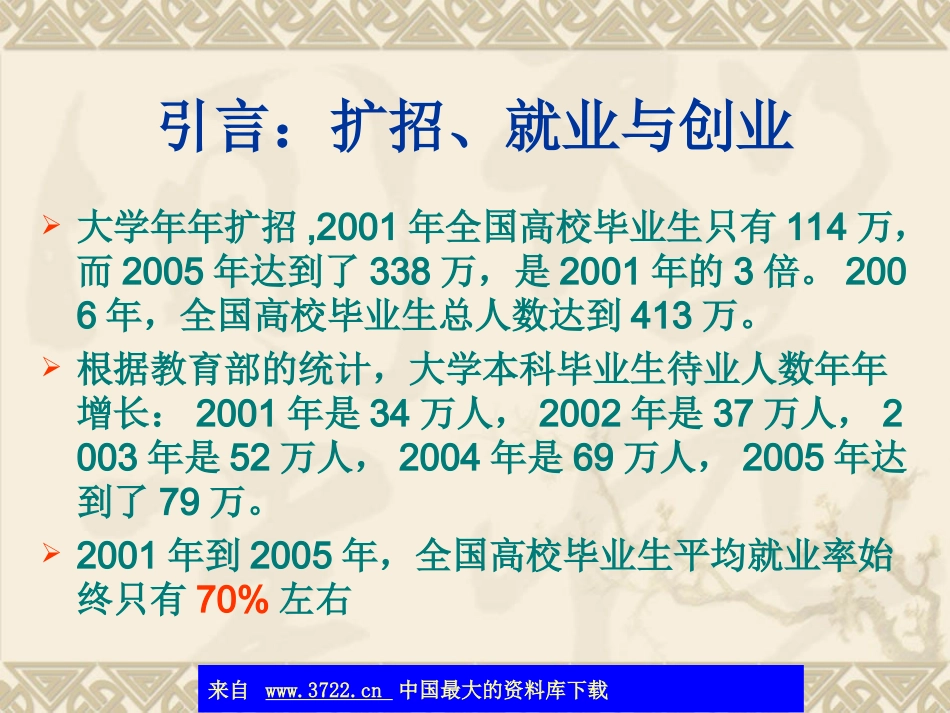 引言：扩招、就业与创业

➢ 大学年年扩招 ,2001 年全国高校毕业生只有 114 万，而 2005 年达到了 338 万，是 2001 年的 3 倍。 2006 年，全国高校毕业生总人数达到 413 万。

➢ 根据教育部的统计，大学本科毕业生待业人数年年增长： 2001 年是 34 万人， 2002 年是 37 万人， 2003 年是 52 万人， 2004 年是 69 万人， 2005 年达到了 79 万。

➢ 2001 年到 2005 年，全国高校毕业生平均就业率始终只有 70% 左右

来自 www.3722.cn 中国最大的资料库下载